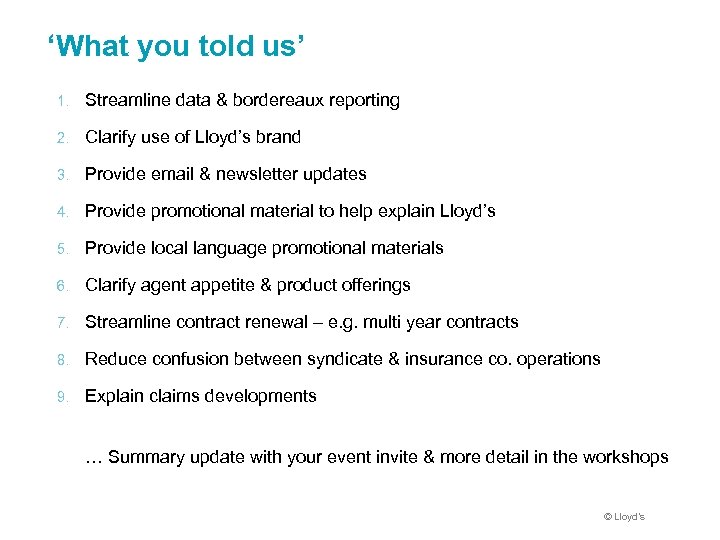 ‘What you told us’

1. Streamline data & bordereaux reporting
2. Clarify use of Lloyd’s brand
3. Provide email & newsletter updates
4. Provide promotional material to help explain Lloyd’s
5. Provide local language promotional materials
6. Clarify agent appetite & product offerings
7. Streamline contract renewal – e.g. multi year contracts
8. Reduce confusion between syndicate & insurance co. operations
9. Explain claims developments

… Summary update with your event invite & more detail in the workshops

© Lloyd’s